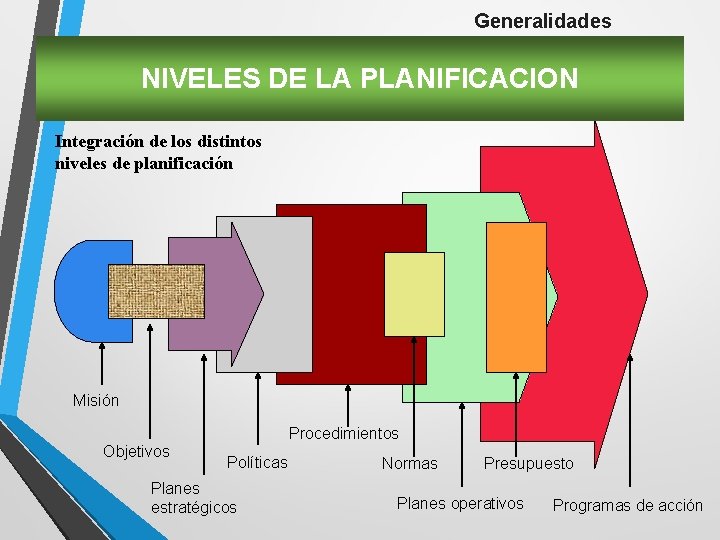 Generalidades

NIVELES DE LA PLANIFICACION

Integración de los distintos niveles de planificación

Misión

Objetivos

Planes estratégicos

Políticas

Procedimientos

Normas

Planes operativos

Presupuesto

Programas de acción